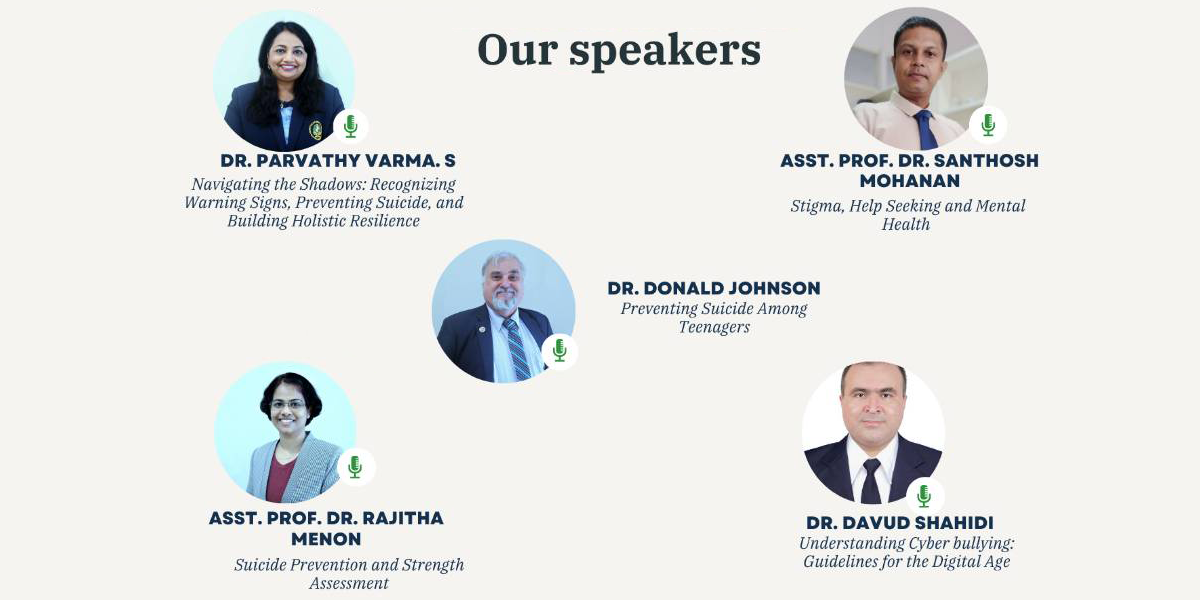 Our speakers

DR. PARVATHY VARMA. S
Navigating the Shadows: Recognizing Warning Signs, Preventing Suicide, and Building Holistic Resilience

ASST. PROF. DR. SANTHOSH MOHANAN
Stigma, Help Seeking and Mental Health

DR. DONALD JOHNSON
Preventing Suicide Among Teenagers

ASST. PROF. DR. RAJITHA MENON
Suicide Prevention and Strength Assessment

DR. DAVUD SHAHIDI
Understanding Cyber bullying: Guidelines for the Digital Age